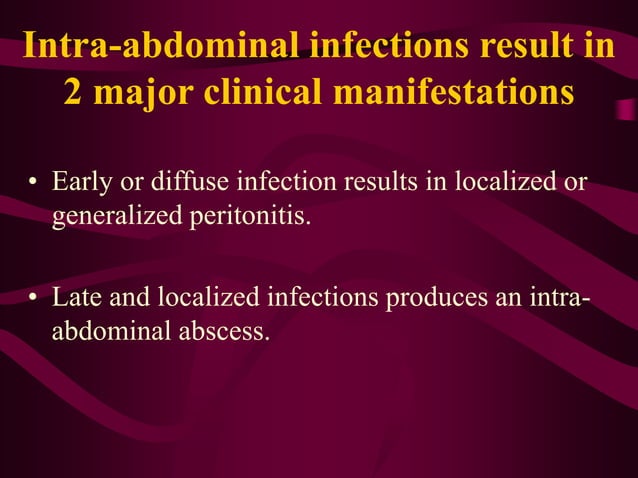 Intra-abdominal infections result in 2 major clinical manifestations

• Early or diffuse infection results in localized or generalized peritonitis.

• Late and localized infections produces an intra-abdominal abscess.